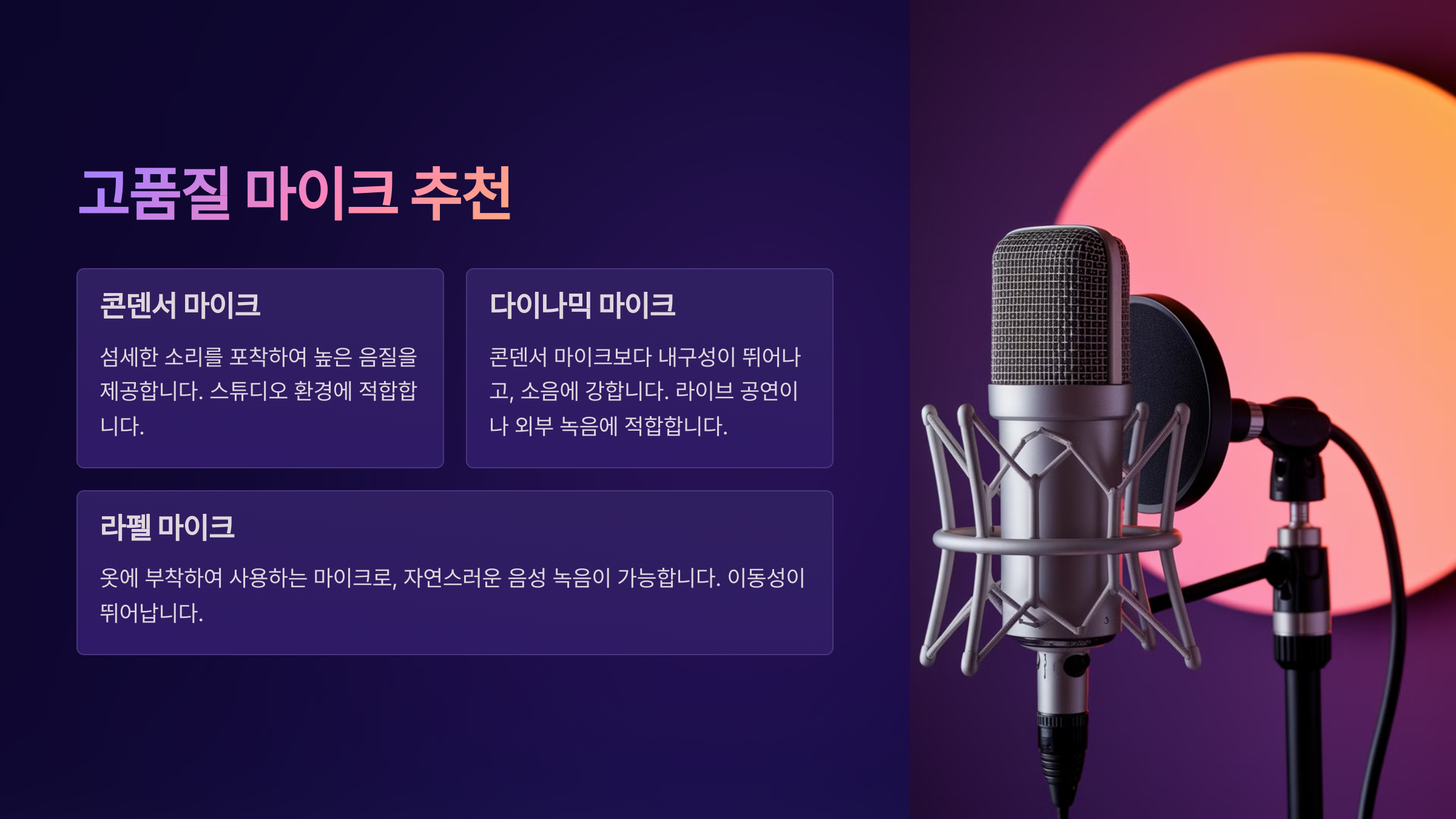 고품질 마이크 추천

콘덴서 마이크

섬세한 소리를 포착하여 높은 음질을 제공합니다. 스튜디오 환경에 적합합니다.

다이나믹 마이크

콘덴서 마이크보다 내구성이 뛰어나고, 소음에 강합니다. 라이브 공연이나 외부 녹음에 적합합니다.

라펠 마이크

옷에 부착하여 사용하는 마이크로, 자연스러운 음성 녹음이 가능합니다. 이동성이 뛰어납니다.